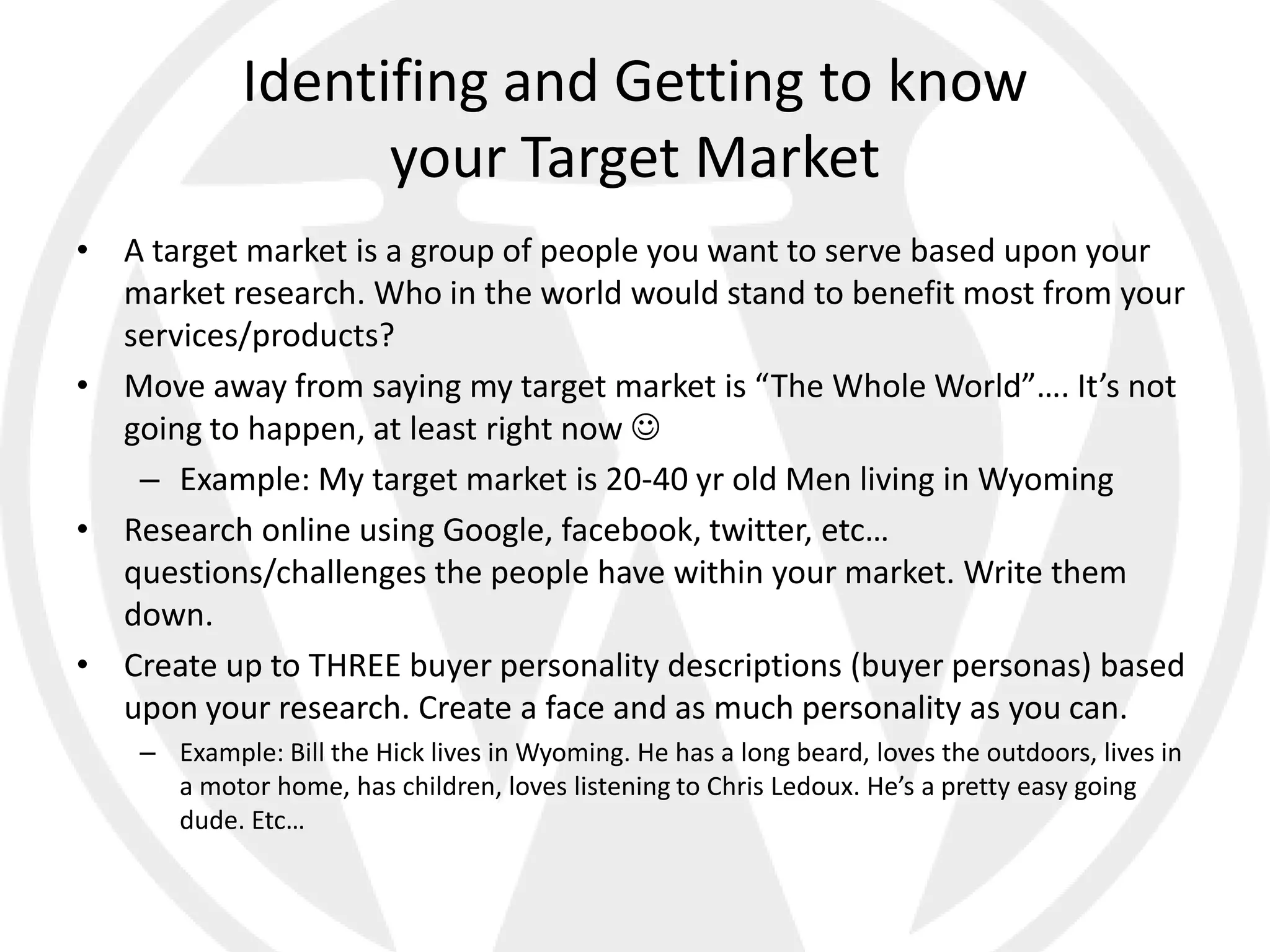 Identifing and Getting to know your Target Market

• A target market is a group of people you want to serve based upon your market research. Who in the world would stand to benefit most from your services/products?

• Move away from saying my target market is “The Whole World”…. It’s not going to happen, at least right now ☺

– Example: My target market is 20-40 yr old Men living in Wyoming

• Research online using Google, facebook, twitter, etc… questions/challenges the people have within your market. Write them down.

• Create up to THREE buyer personality descriptions (buyer personas) based upon your research. Create a face and as much personality as you can.

– Example: Bill the Hick lives in Wyoming. He has a long beard, loves the outdoors, lives in a motor home, has children, loves listening to Chris Ledoux. He’s a pretty easy going dude. Etc…